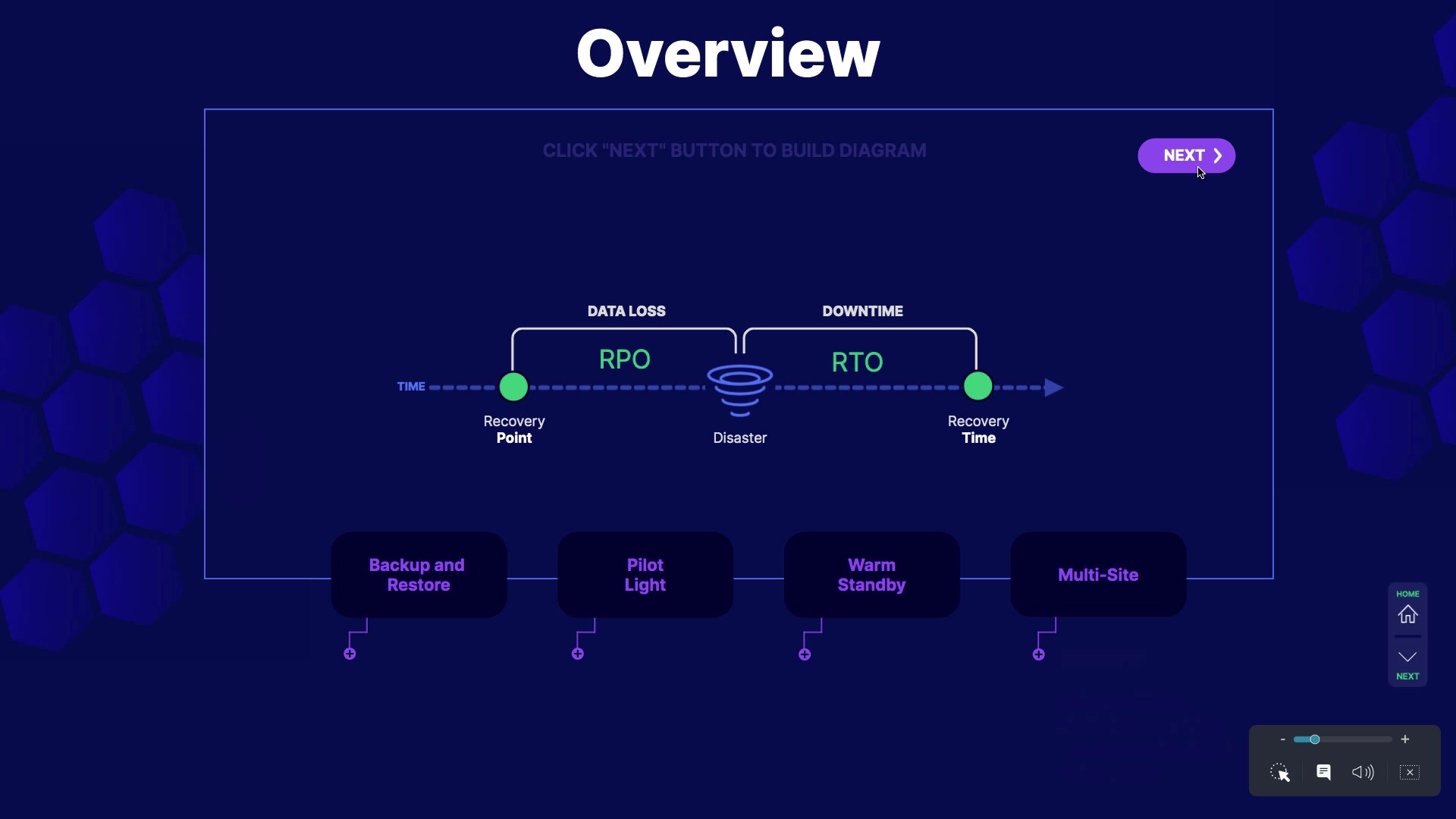 Overview

CLICK "NEXT" BUTTON TO BUILD DIAGRAM

NEXT

DATA LOSS

DOWNTIME

RPO

RTO

TIME

Recovery
Point

Disaster

Recovery
Time

Backup and
Restore

Pilot
Light

Warm
Standby

Multi-Site

HOME

NEXT

-

+